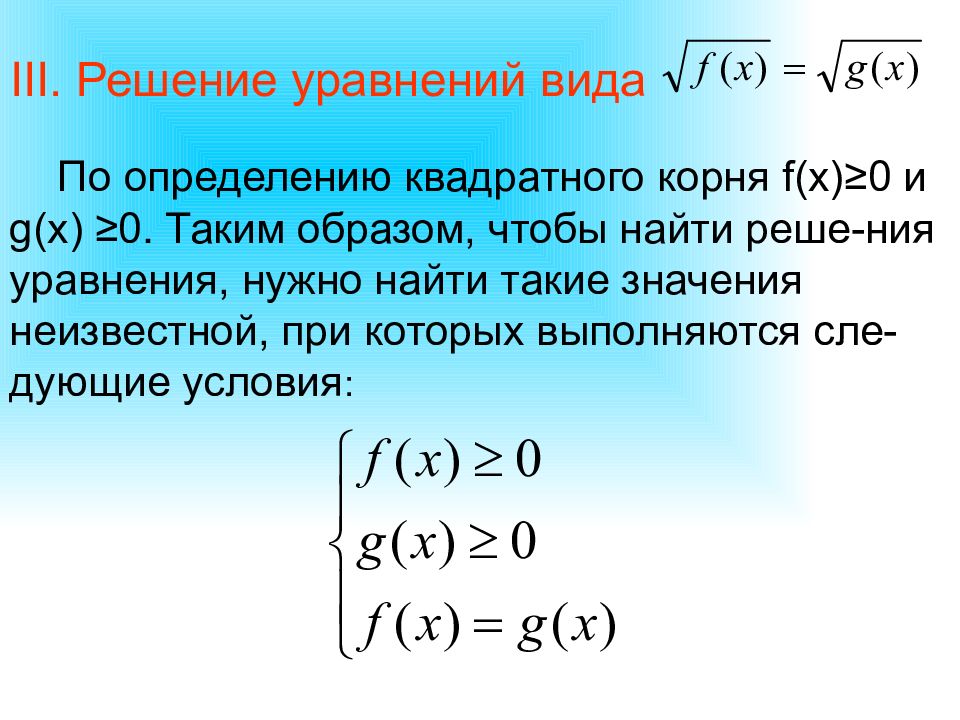 III. Решение уравнений вида $\sqrt{f(x)} = \sqrt{g(x)}$

По определению квадратного корня f(x)≥0 и g(x) ≥0. Таким образом, чтобы найти реше-ния уравнения, нужно найти такие значения неизвестной, при которых выполняются следующие условия:

$\begin{cases} f(x) \geq 0 \\ g(x) \geq 0 \\ f(x) = g(x) \end{cases}$